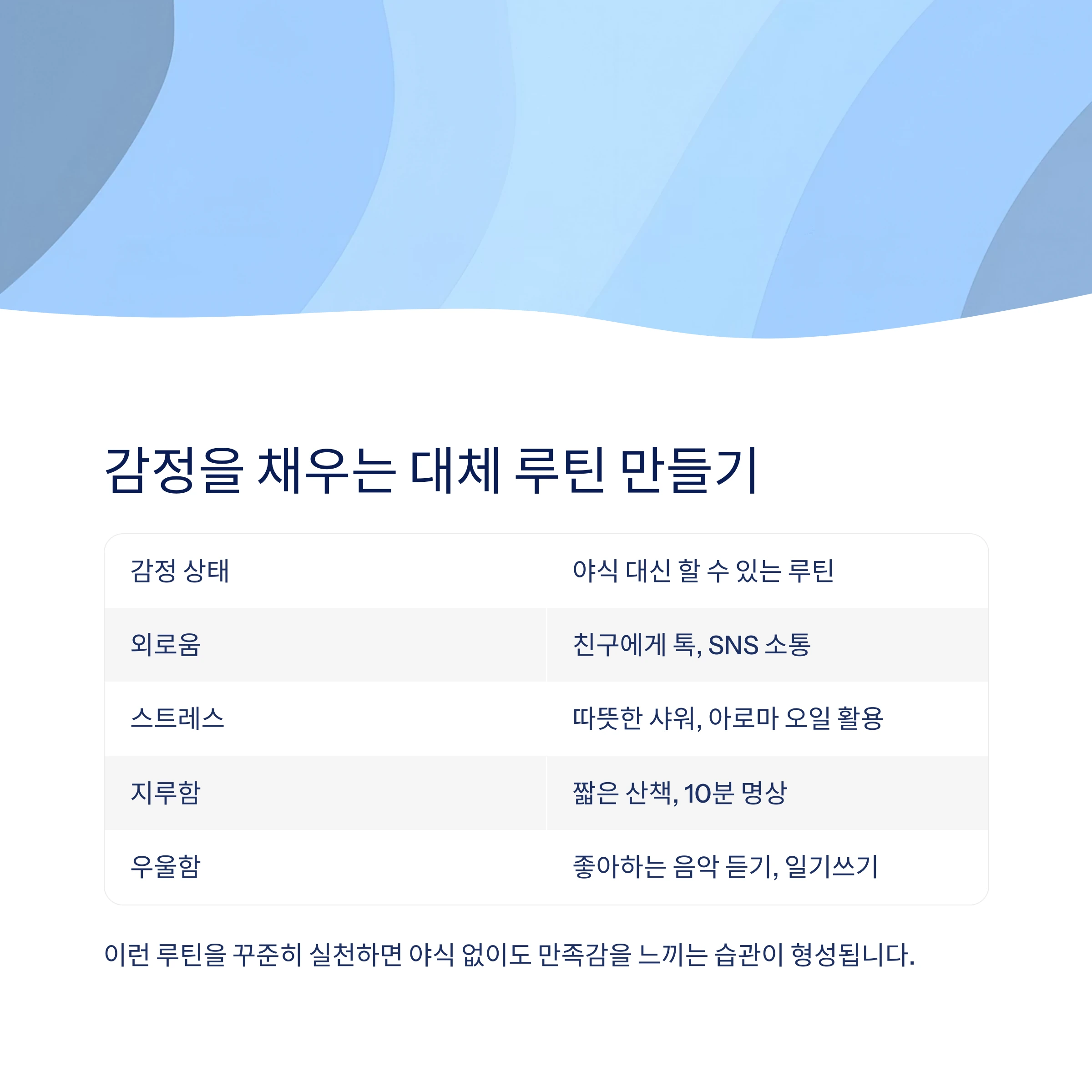 감정을 채우는 대체 루틴 만들기

| 감정 상태 | 야식 대신 할 수 있는 루틴 |
|---|---|
| 외로움 | 친구에게 톡, SNS 소통 |
| 스트레스 | 따뜻한 샤워, 아로마 오일 활용 |
| 지루함 | 짧은 산책, 10분 명상 |
| 우울함 | 좋아하는 음악 듣기, 일기쓰기 |

이런 루틴을 꾸준히 실천하면 야식 없이도 만족감을 느끼는 습관이 형성됩니다.